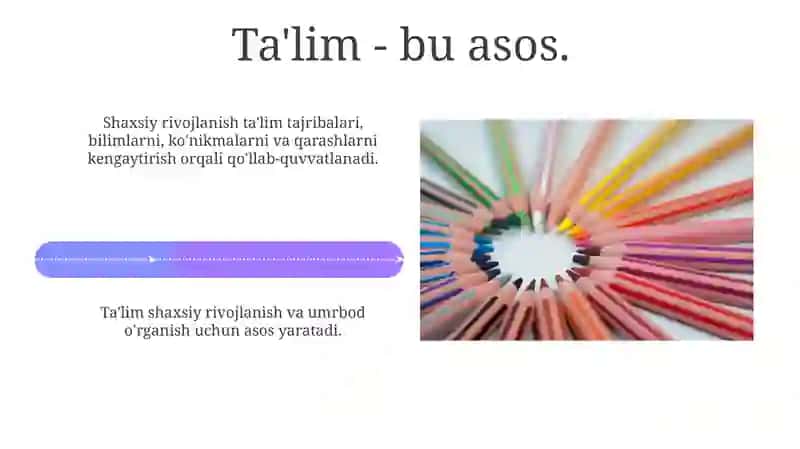 Ta'lim - bu asos.

Shaxsiy rivojlanish ta'lim tajribalari, bilimlarni, ko'nikmalarni va qarashlarni kengaytirish orqali qo'llab-quvvatlanadi.

Ta'lim shaxsiy rivojlanish va umrbod o'rganish uchun asos yaratadi.